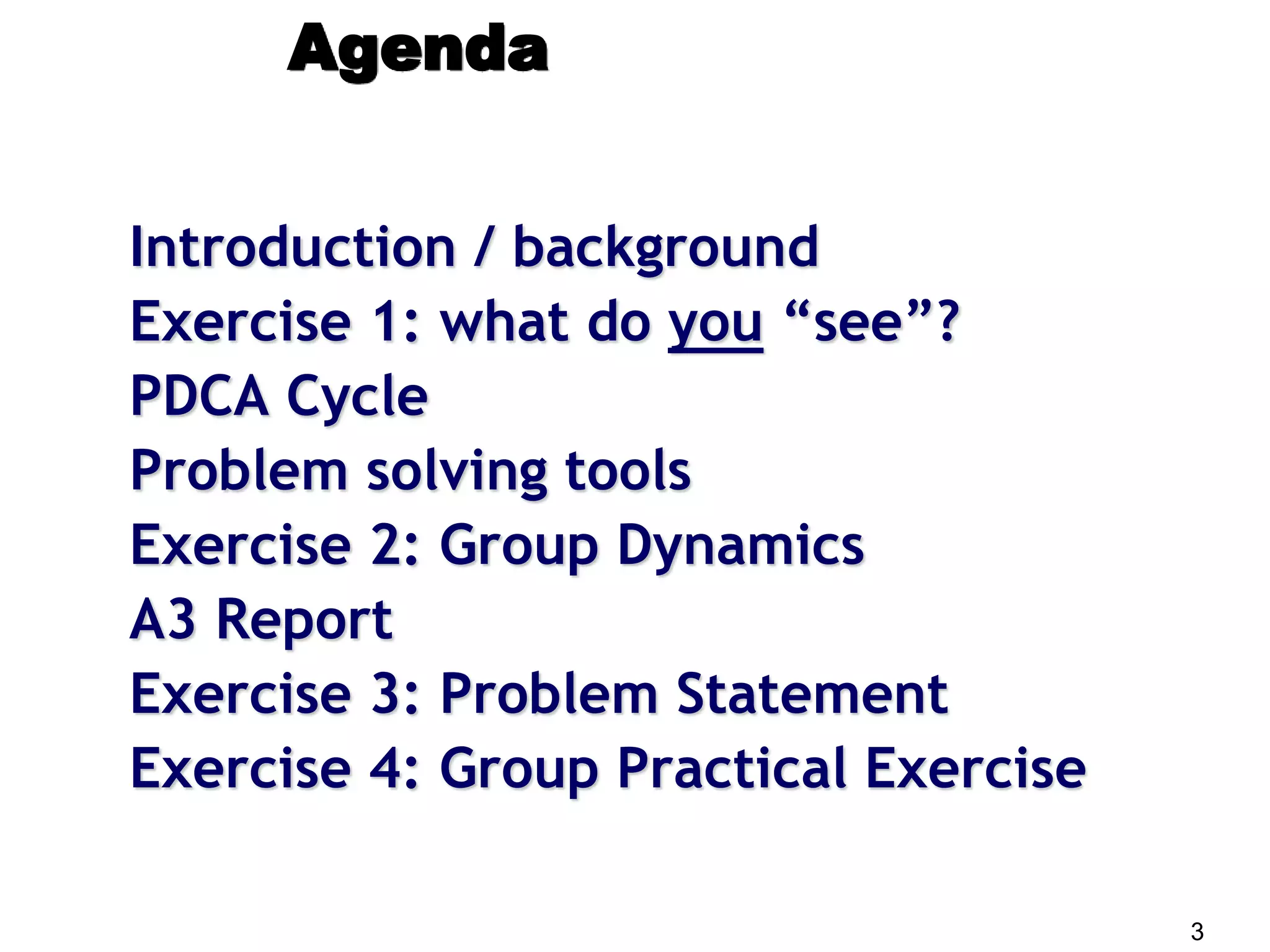 Agenda

Introduction / background
Exercise 1: what do you “see”?
PDCA Cycle
Problem solving tools
Exercise 2: Group Dynamics
A3 Report
Exercise 3: Problem Statement
Exercise 4: Group Practical Exercise

3